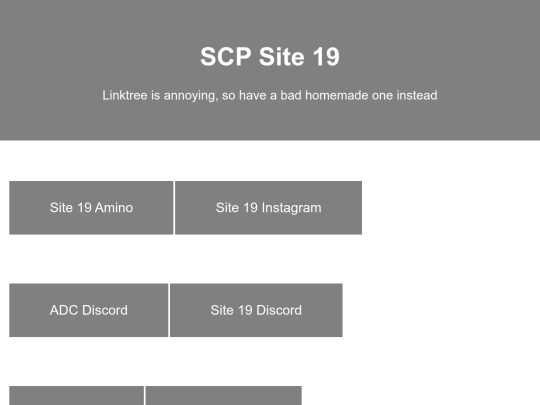 SCP Site 19

Linktree is annoying, so have a bad homemade one instead

Site 19 Amino

Site 19 Instagram

ADC Discord

Site 19 Discord